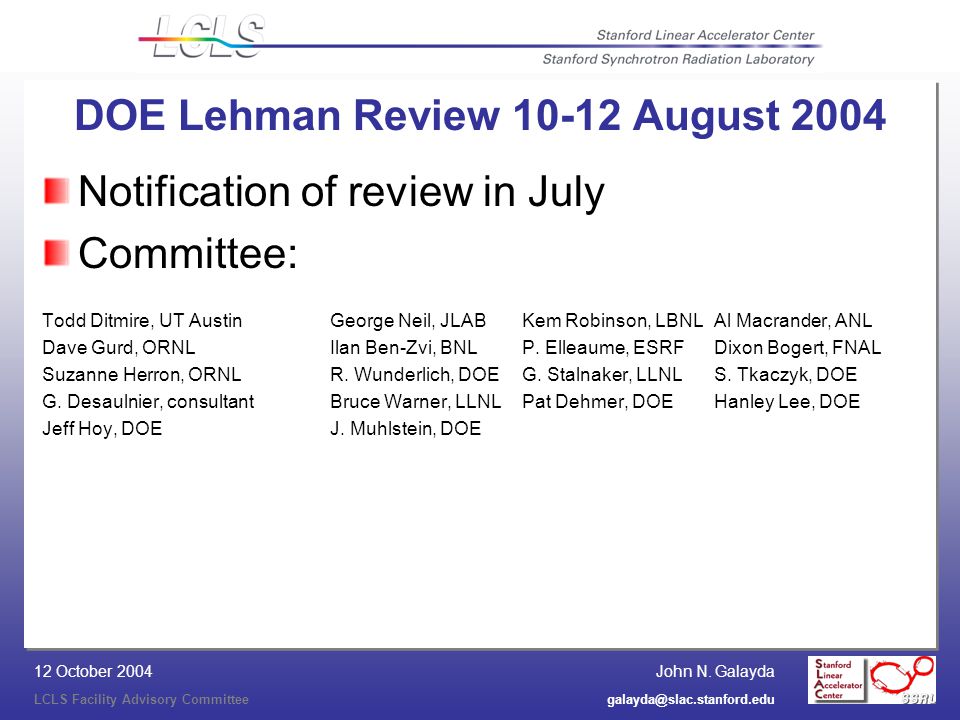 LCLS

Stanford Linear Accelerator Center
Stanford Synchrotron Radiation Laboratory

DOE Lehman Review 10-12 August 2004

Notification of review in July

Committee:

Todd Ditmire, UT Austin
Dave Gurd, ORNL
Suzanne Herron, ORNL
G. Desaulnier, consultant
Jeff Hoy, DOE

George Neil, JLAB
Ilan Ben-Zvi, BNL
R. Wunderlich, DOE
Bruce Warner, LLNL
J. Muhlstein, DOE

Kem Robinson, LBNL
P. Elleaume, ESRF
G. Stalnaker, LLNL
Pat Dehmer, DOE

Al Macrander, ANL
Dixon Bogert, FNAL
S. Tkaczyk, DOE
Hanley Lee, DOE

12 October 2004
LCLS Facility Advisory Committee

John N. Galayda
galayda@slac.stanford.edu

Stanford Linear Accelerator Center
SSRL